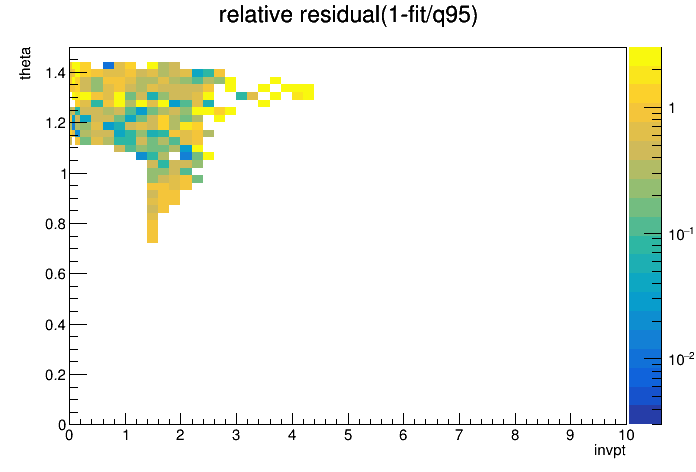 relative residual(1-fit/q95)

theta

1.4
1.2
1
0.8
0.6
0.4
0.2
0

0 1 2 3 4 5 6 7 8 9 10

invpt

1
$10^{-1}$
$10^{-2}$